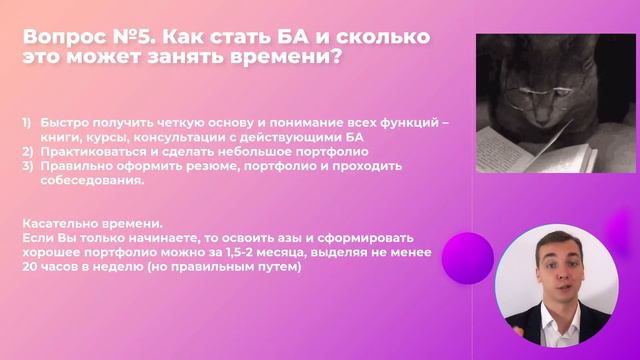 Вопрос №5. Как стать БА и сколько это может занять времени?

1) Быстро получить четкую основу и понимание всех функций – книги, курсы, консультации с действующими БА
2) Практиковаться и сделать небольшое портфолио
3) Правильно оформить резюме, портфолио и проходить собеседования.

Касательно времени.
Если Вы только начинаете, то освоить азы и сформировать хорошее портфолио можно за 1,5-2 месяца, выделяя не менее 20 часов в неделю (но правильным путем)